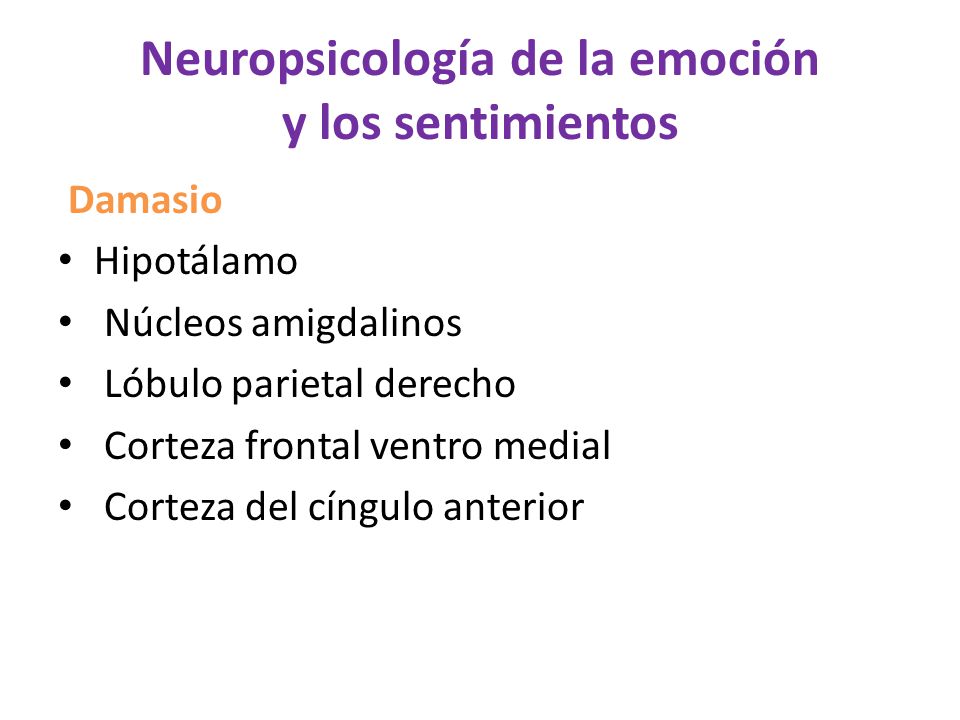 Neuropsicología de la emoción y los sentimientos

Damasio

• Hipotálamo
• Núcleos amigdalinos
• Lóbulo parietal derecho
• Corteza frontal ventro medial
• Corteza del cíngulo anterior